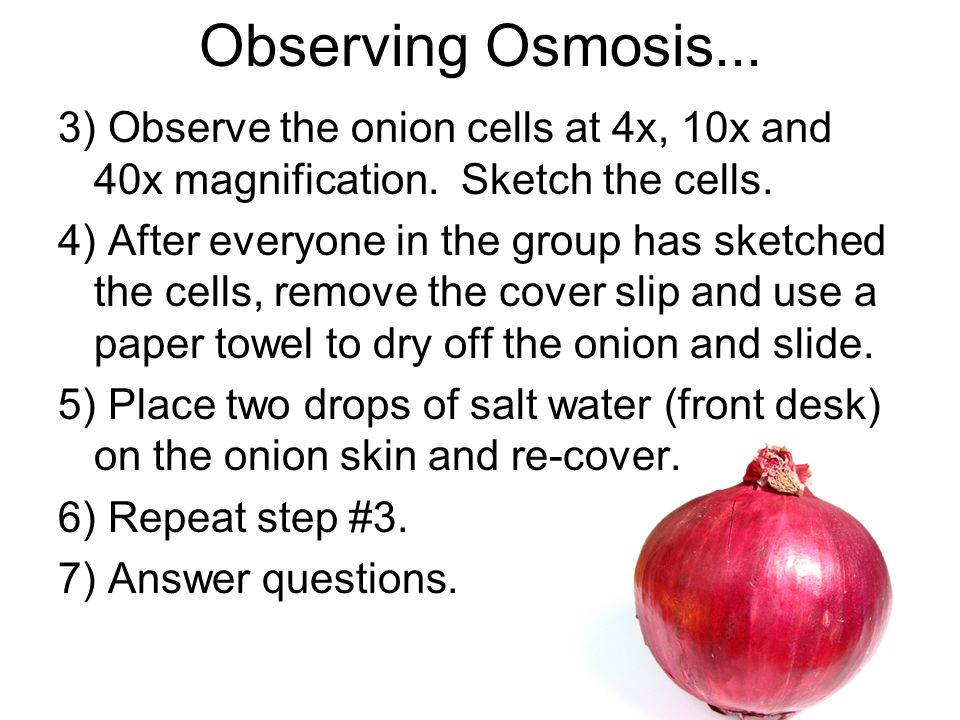 Observing Osmosis...

3) Observe the onion cells at 4x, 10x and 40x magnification. Sketch the cells.

4) After everyone in the group has sketched the cells, remove the cover slip and use a paper towel to dry off the onion and slide.

5) Place two drops of salt water (front desk) on the onion skin and re-cover.

6) Repeat step #3.

7) Answer questions.